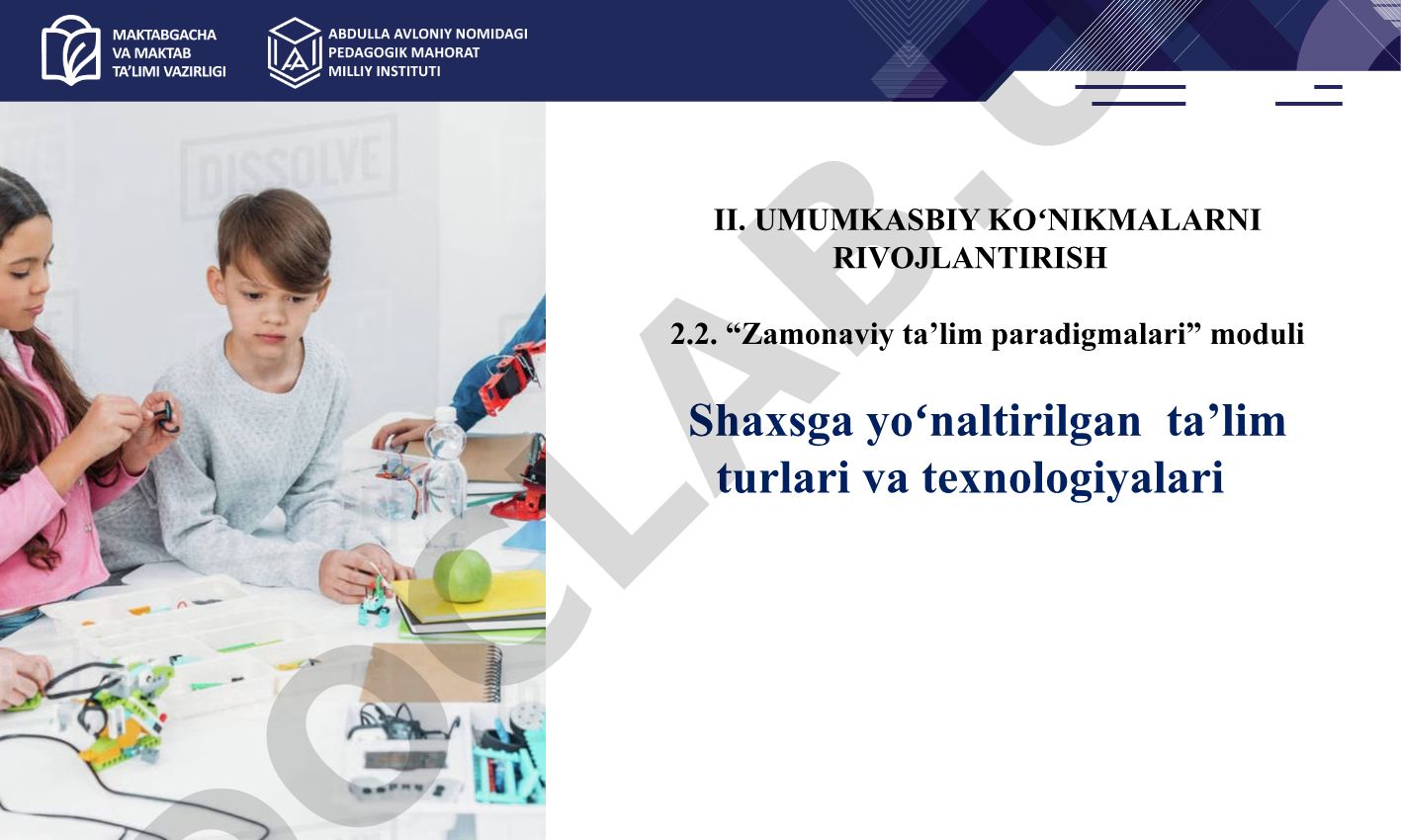 MAKTABGACHA VA MAKTAB TA'LIMI VAZIRLIGI

ABDULLA AVLONIY NOMIDAGI PEDAGOGIK MAHORAT MILLIY INSTITUTI

DISSOLVE

II. UMUMKASBIY KO‘NIKMALARNI RIVOJLANTIRISH

2.2. “Zamonaviy ta’lim paradigmalari” moduli

Shaxsga yo‘naltirilgan ta’lim turlari va texnologiyalari

DOCLAB.U